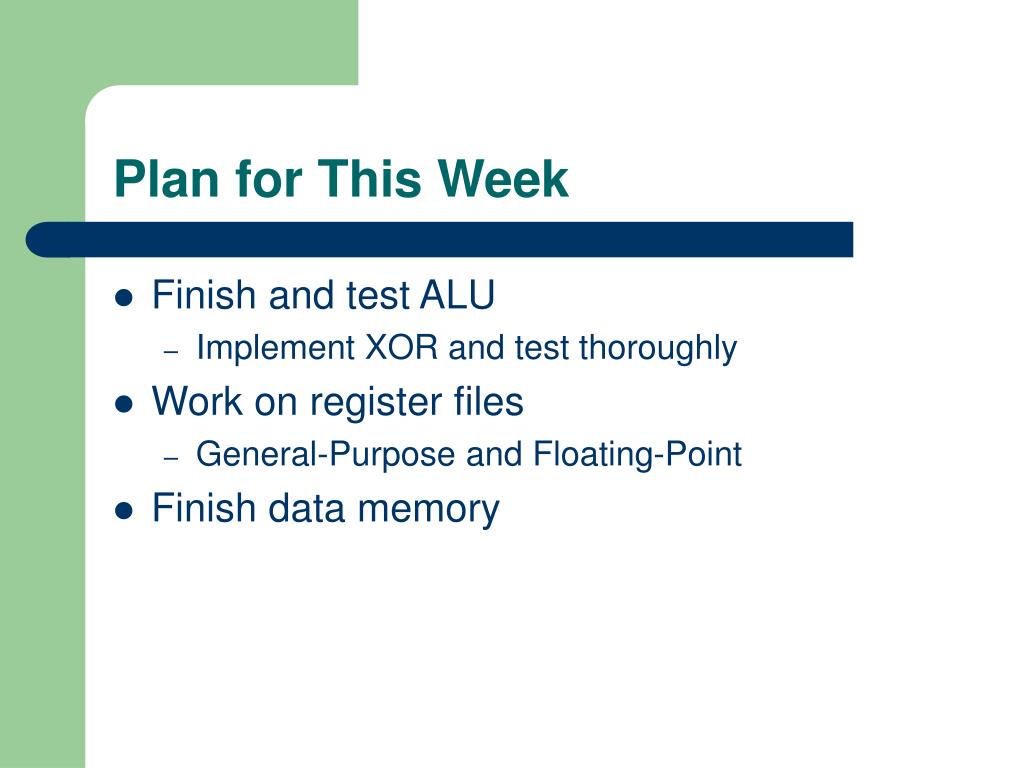 Plan for This Week

- Finish and test ALU
  - Implement XOR and test thoroughly
- Work on register files
  - General-Purpose and Floating-Point
- Finish data memory